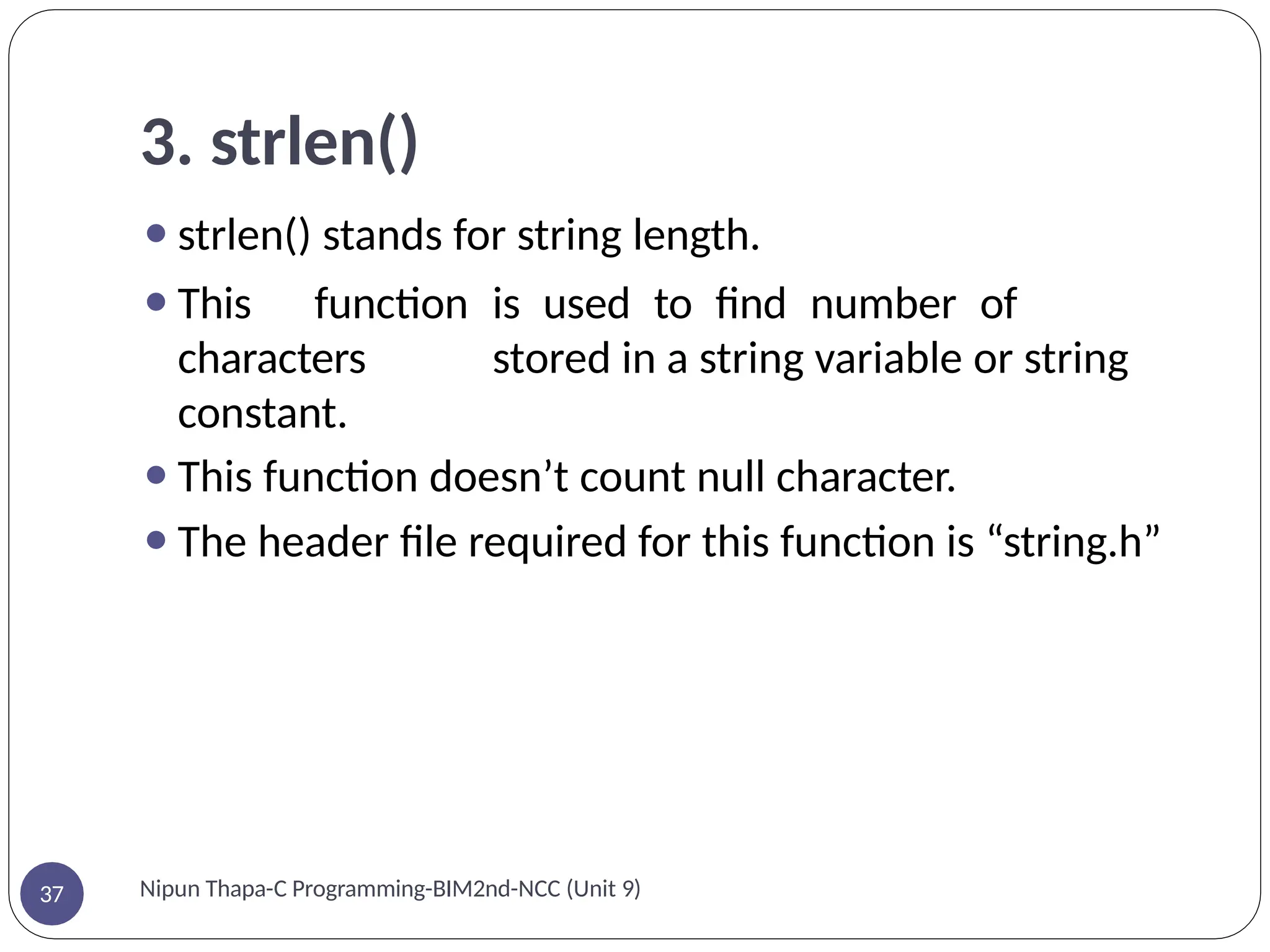 3. strlen()

- strlen() stands for string length.
- This function is used to find number of characters stored in a string variable or string constant.
- This function doesn’t count null character.
- The header file required for this function is “string.h”

37

Nipun Thapa-C Programming-BIM2nd-NCC (Unit 9)